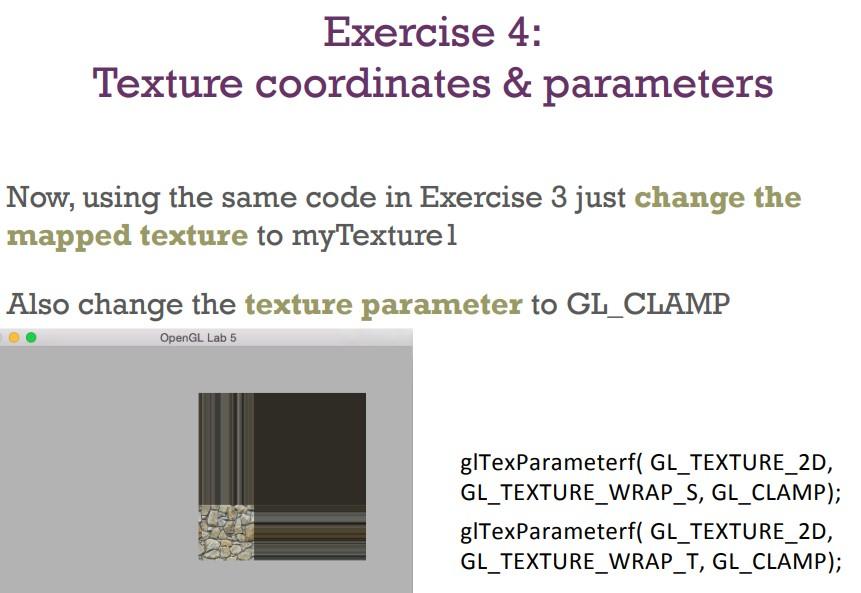 Exercise 4:
Texture coordinates & parameters

Now, using the same code in Exercise 3 just change the mapped texture to myTexture1

Also change the texture parameter to GL_CLAMP

OpenGL Lab 5

glTexParameterf( GL_TEXTURE_2D, GL_TEXTURE_WRAP_S, GL_CLAMP);

glTexParameterf( GL_TEXTURE_2D, GL_TEXTURE_WRAP_T, GL_CLAMP);